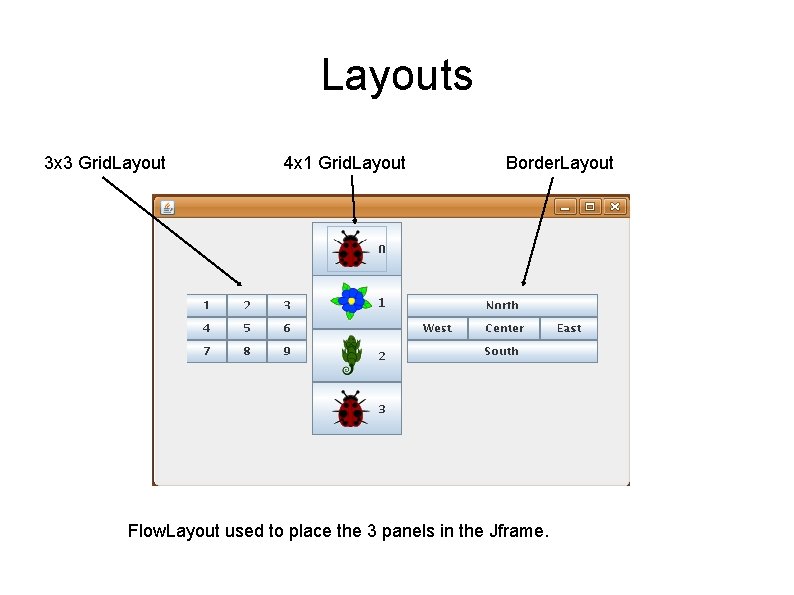 Layouts

3x3 GridLayout

4x1 GridLayout

BorderLayout

| 1 | 2 | 3 |
|---|---|---|
| 4 | 5 | 6 |
| 7 | 8 | 9 |

0

1

2

3

North

West Center East

South

FlowLayout used to place the 3 panels in the Jframe.